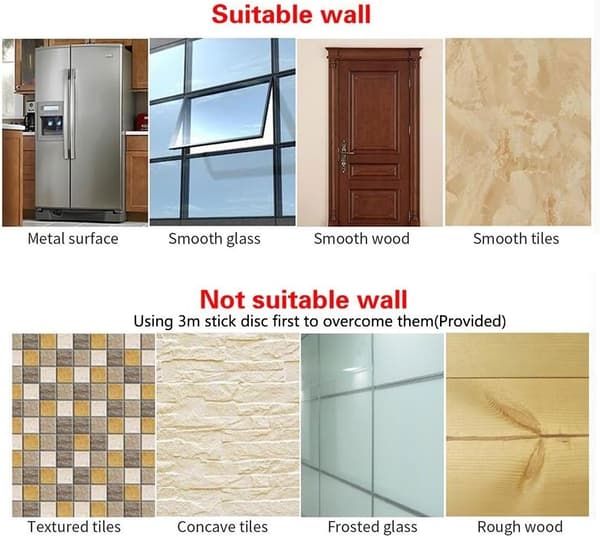 Suitable wall

Metal surface

Smooth glass

Smooth wood

Smooth tiles

Not suitable wall

Using 3m stick disc first to overcome them(Provided)

Textured tiles

Concave tiles

Frosted glass

Rough wood